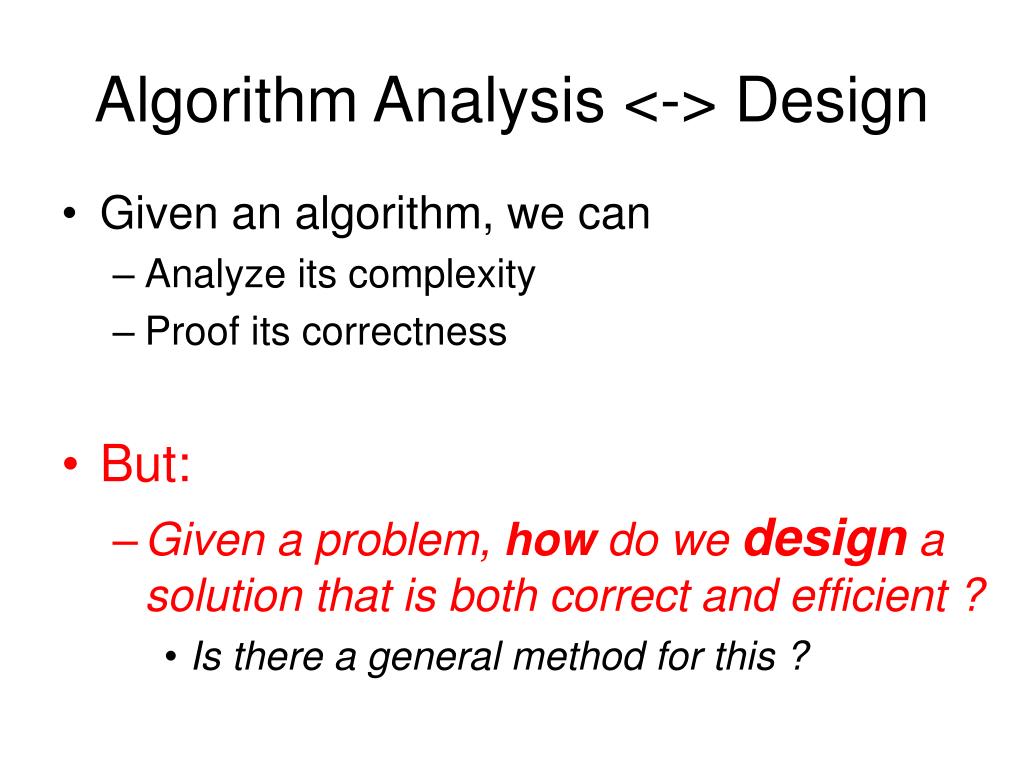 Algorithm Analysis <-> Design

• Given an algorithm, we can
– Analyze its complexity
– Proof its correctness

• But:
– Given a problem, how do we design a solution that is both correct and efficient ?
• Is there a general method for this ?